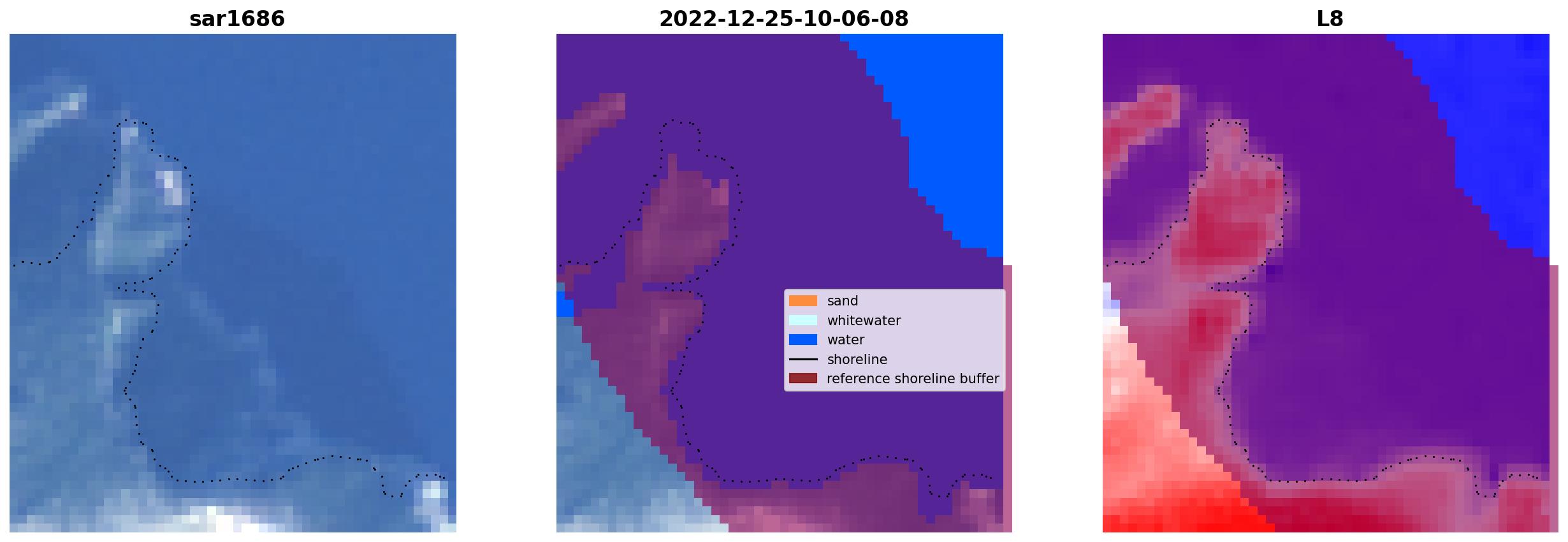 sar1686

2022-12-25-10-06-08

sand
whitewater
water
shoreline
reference shoreline buffer

L8